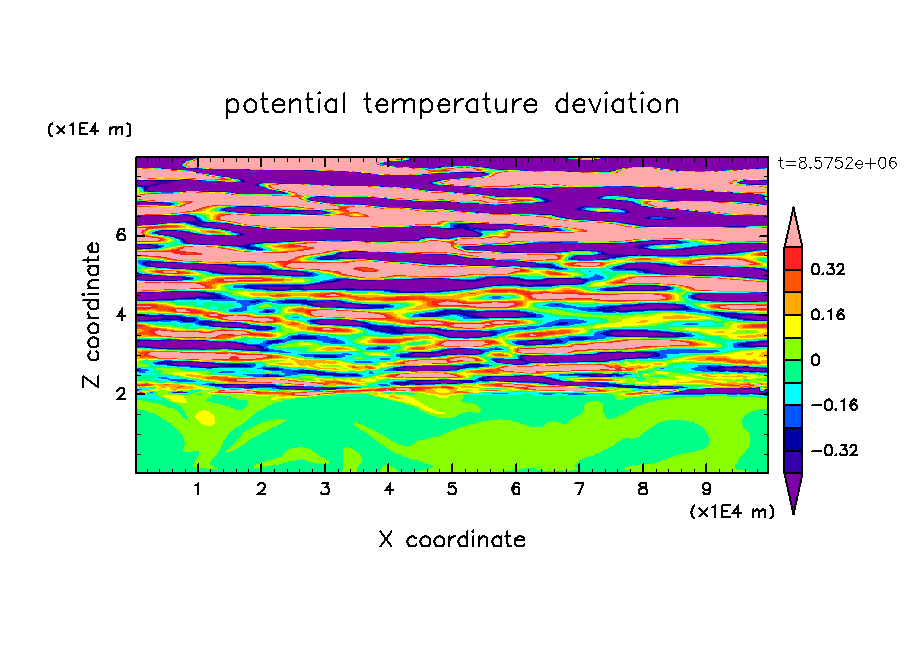 potential temperature deviation

(x1E4 m)

t=8.5752e+06

Z coordinate

6
4
2

0.32
0.16
0
−0.16
−0.32

1 2 3 4 5 6 7 8 9

(x1E4 m)

X coordinate